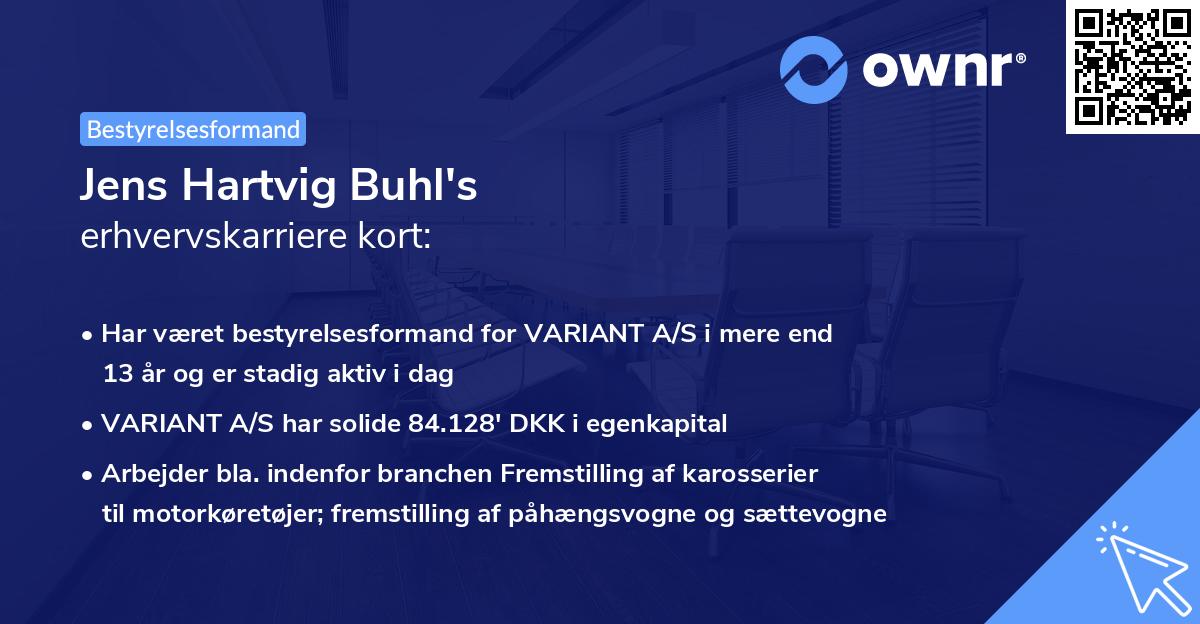 ownr®

Bestyrelsesformand

Jens Hartvig Buhl's
erhvervskarriere kort:

• Har været bestyrelsesformand for VARIANT A/S i mere end 13 år og er stadig aktiv i dag

• VARIANT A/S har solide 84.128' DKK i egenkapital

• Arbejder bla. indenfor branchen Fremstilling af karosserier til motorkøretøjer; fremstilling af påhængsvogne og sættevogne